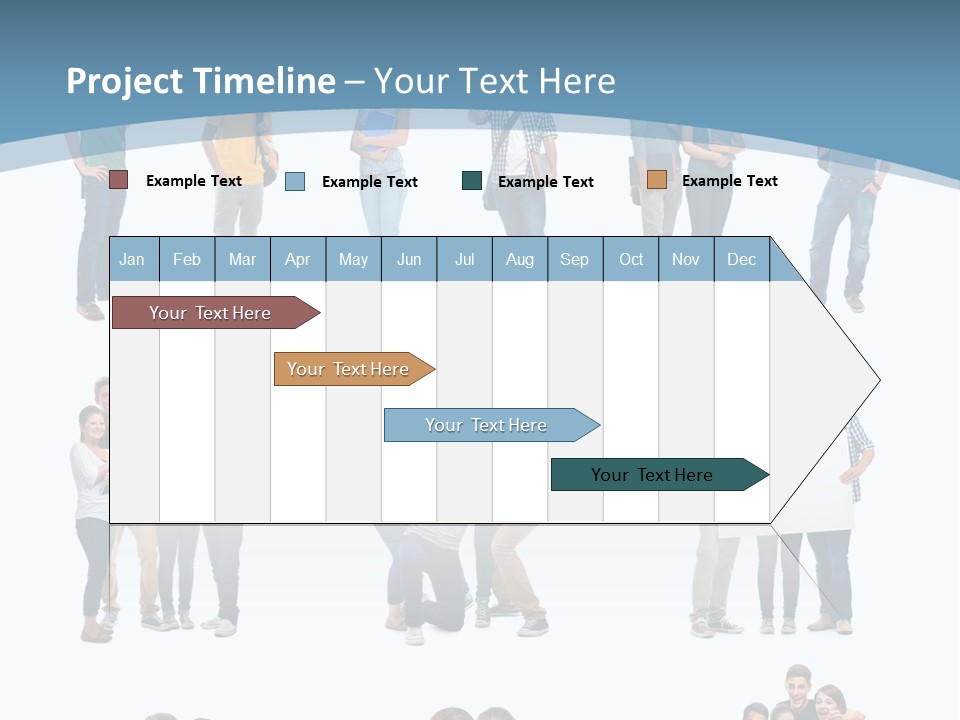 Project Timeline – Your Text Here

Example Text Example Text Example Text Example Text

| Jan | Feb | Mar | Apr | May | Jun | Jul | Aug | Sep | Oct | Nov | Dec |
|---|---|---|---|---|---|---|---|---|---|---|---|

Your Text Here

Your Text Here

Your Text Here

Your Text Here